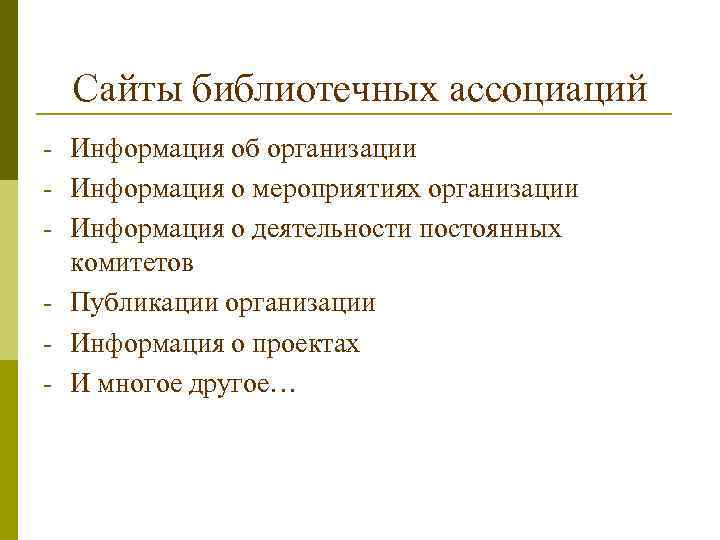 Сайты библиотечных ассоциаций

- Информация об организации
- Информация о мероприятиях организации
- Информация о деятельности постоянных комитетов
- Публикации организации
- Информация о проектах
- И многое другое…